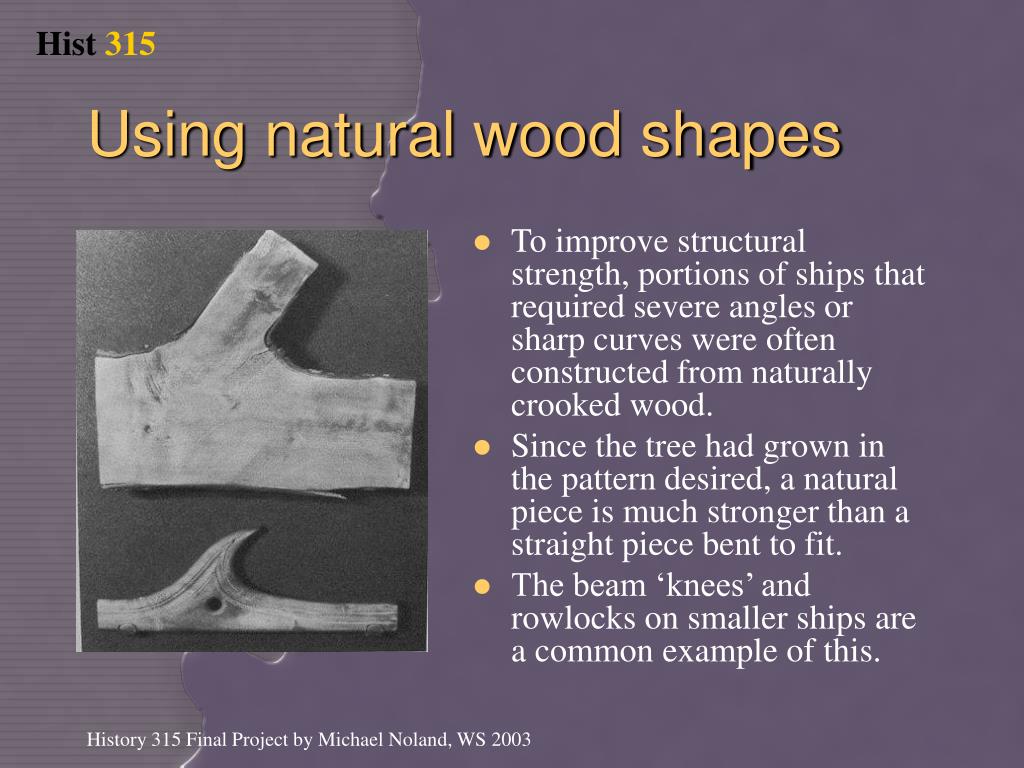 Hist 315

Using natural wood shapes

- To improve structural strength, portions of ships that required severe angles or sharp curves were often constructed from naturally crooked wood.
- Since the tree had grown in the pattern desired, a natural piece is much stronger than a straight piece bent to fit.
- The beam ‘knees’ and rowlocks on smaller ships are a common example of this.

History 315 Final Project by Michael Noland, WS 2003